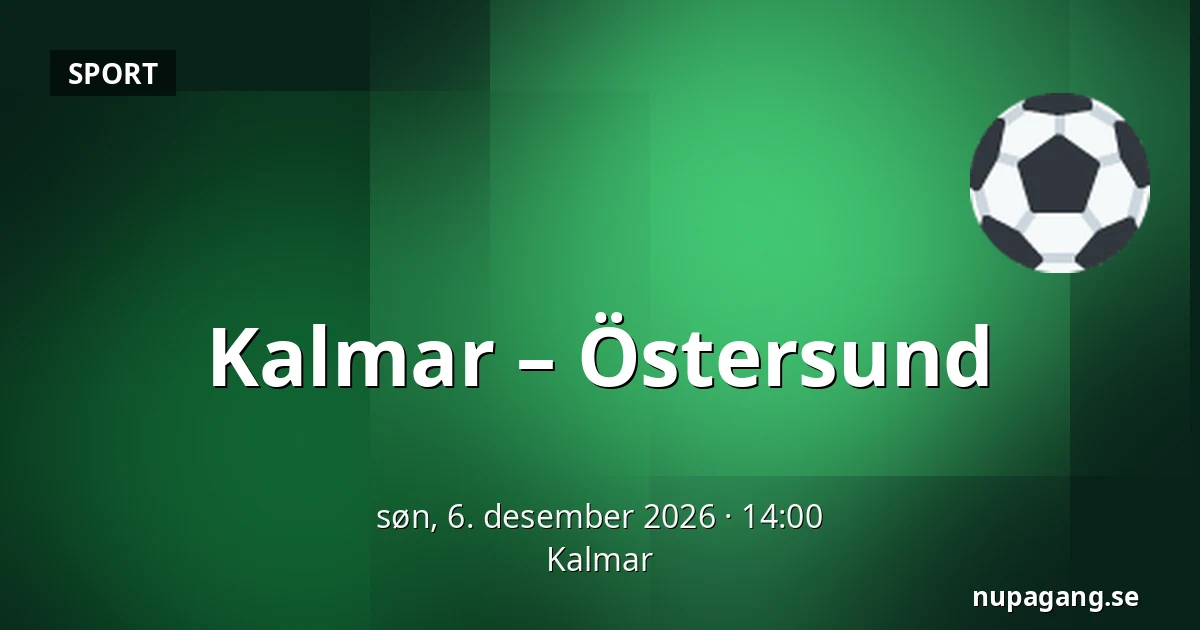 SPORT

Kalmar – Östersund

søn, 6. desember 2026 · 14:00
Kalmar

nupagang.se